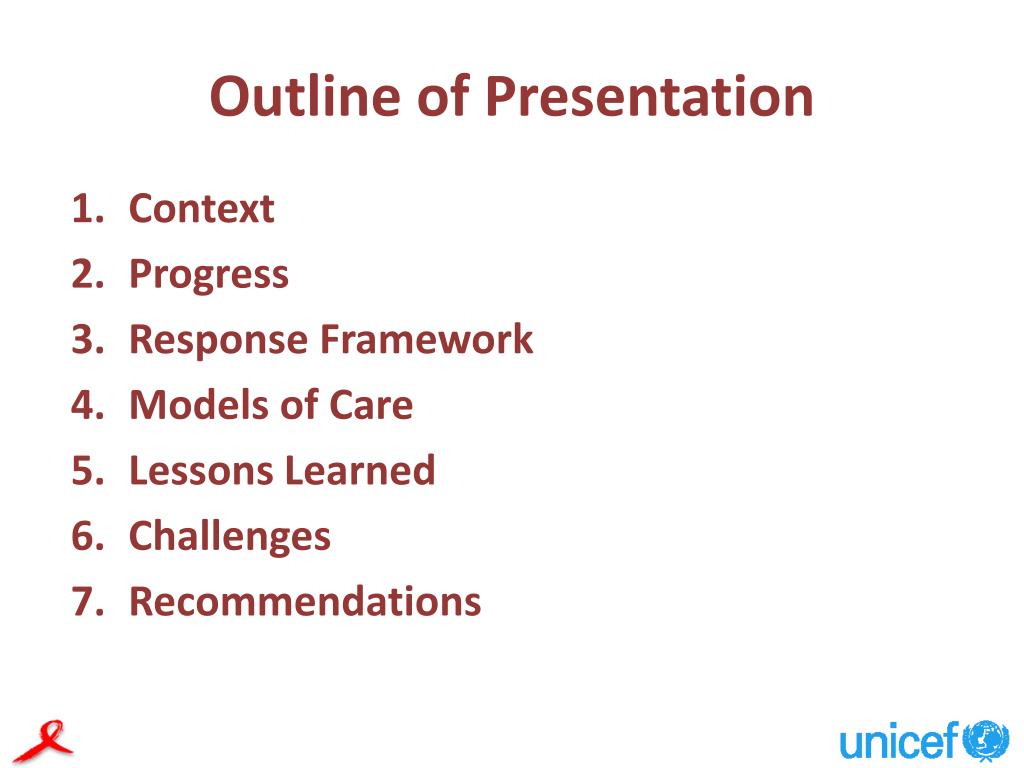 Outline of Presentation

1. Context
2. Progress
3. Response Framework
4. Models of Care
5. Lessons Learned
6. Challenges
7. Recommendations

unicef